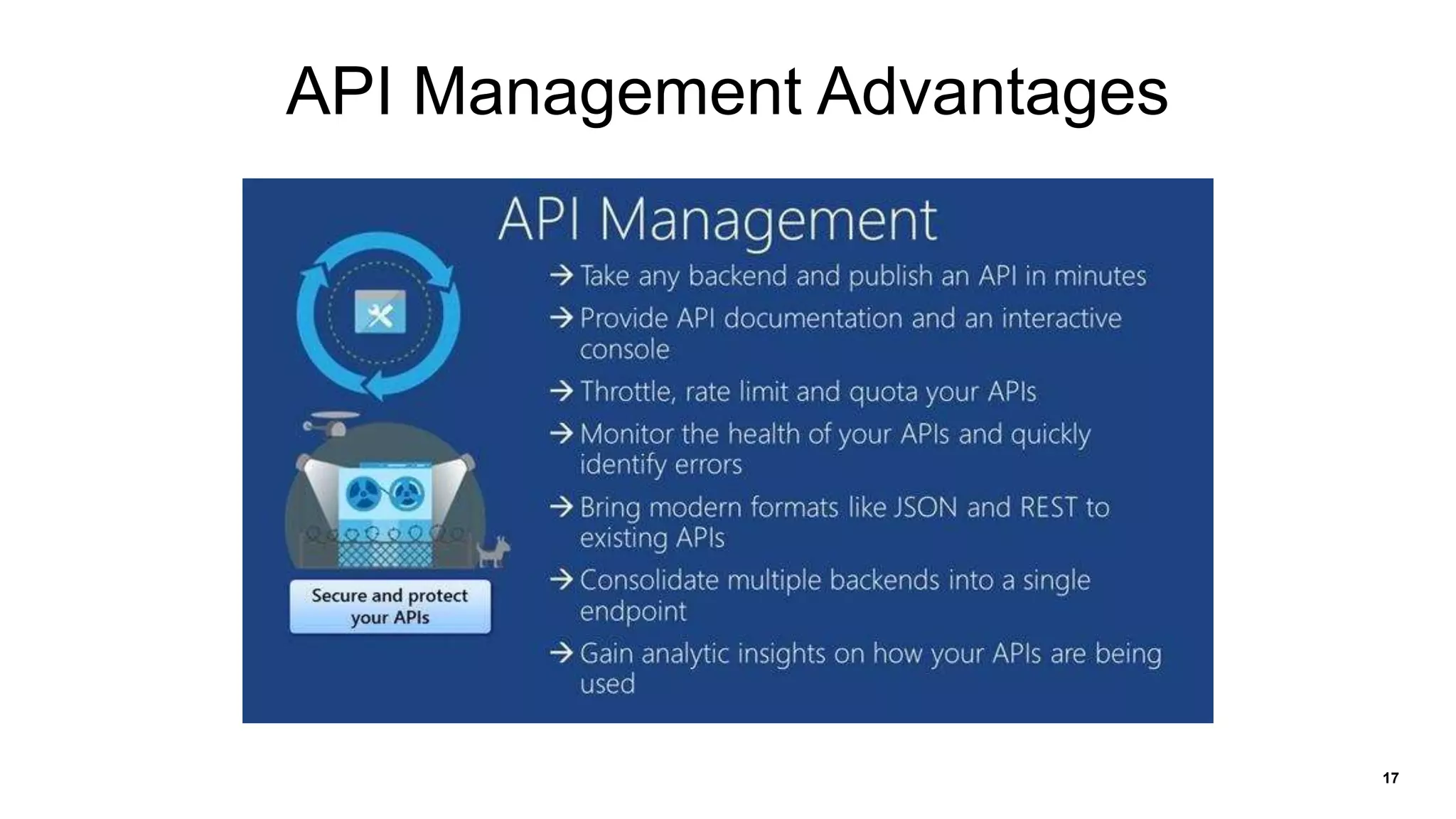 API Management Advantages

API Management

→ Take any backend and publish an API in minutes

→ Provide API documentation and an interactive console

→ Throttle, rate limit and quota your APIs

→ Monitor the health of your APIs and quickly identify errors

→ Bring modern formats like JSON and REST to existing APIs

→ Consolidate multiple backends into a single endpoint

→ Gain analytic insights on how your APIs are being used

Secure and protect your APIs

17